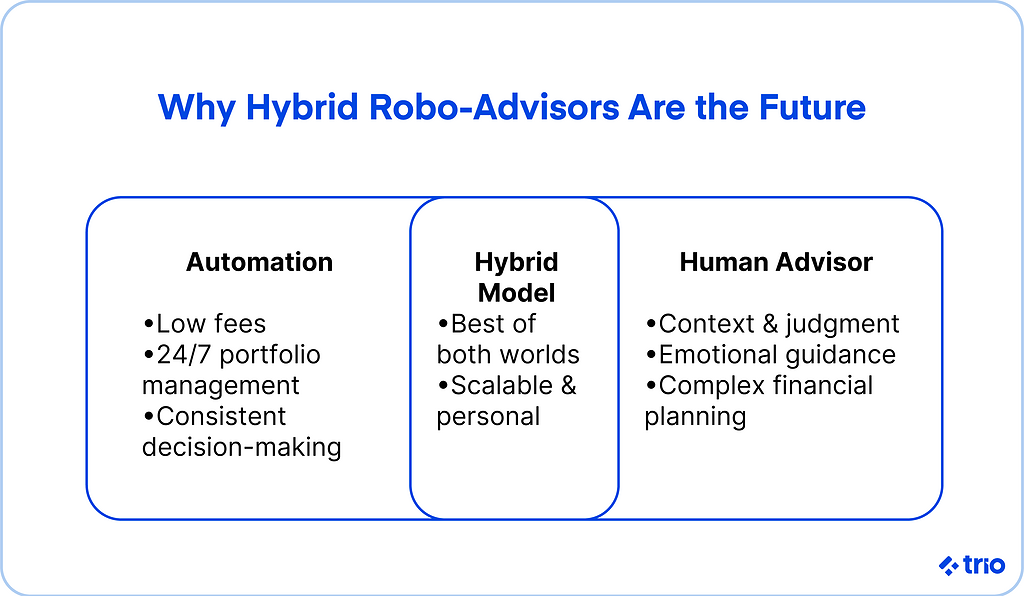 Why Hybrid Robo-Advisors Are the Future

Automation

•Low fees
•24/7 portfolio management
•Consistent decision-making

Hybrid Model

•Best of both worlds
•Scalable & personal

Human Advisor

•Context & judgment
•Emotional guidance
•Complex financial planning

trio